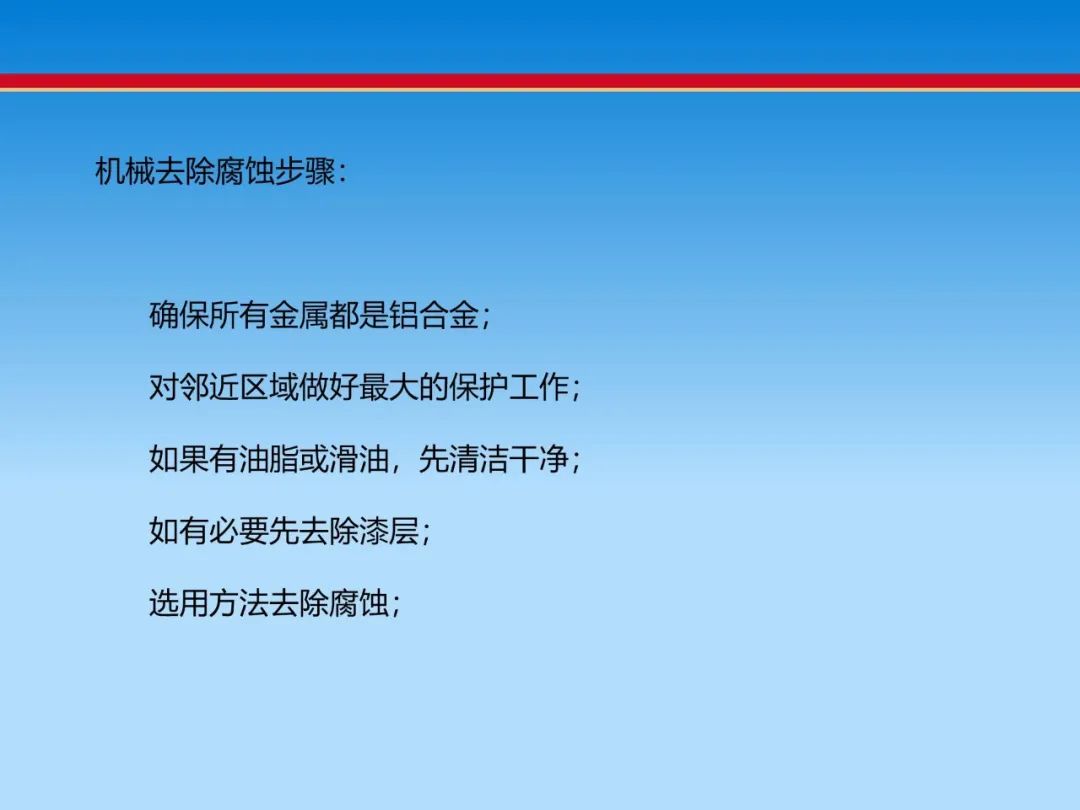 机械去除腐蚀步骤：

确保所有金属都是铝合金；

对邻近区域做好最大的保护工作；

如果有油脂或滑油，先清洁干净；

如有必要先去除漆层；

选用方法去除腐蚀；